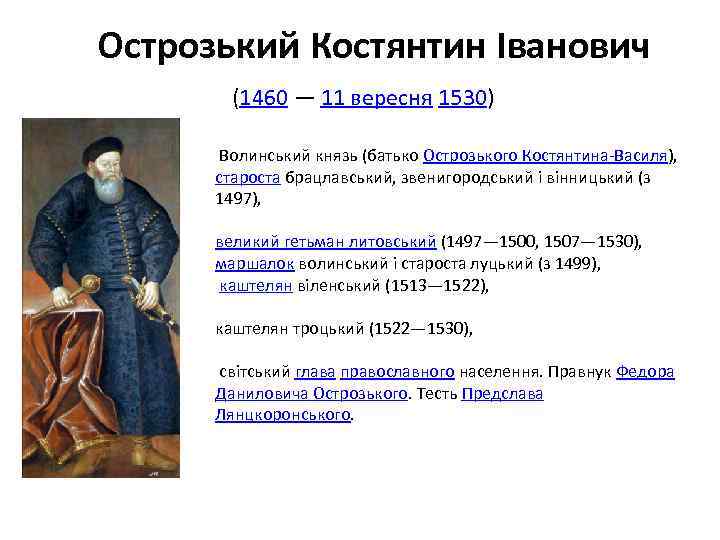 Острозький Костянтин Іванович

(1460 — 11 вересня 1530)

Волинський князь (батько Острозького Костянтина-Василя), староста брацлавський, звенигородський і вінницький (з 1497),

великий гетьман литовський (1497—1500, 1507—1530), маршалок волинський і староста луцький (з 1499), каштелян віленський (1513—1522),

каштелян троцький (1522—1530),

світський глава православного населення. Правнук Федора Даниловича Острозького. Тесть Предслава Лянцкоронського.